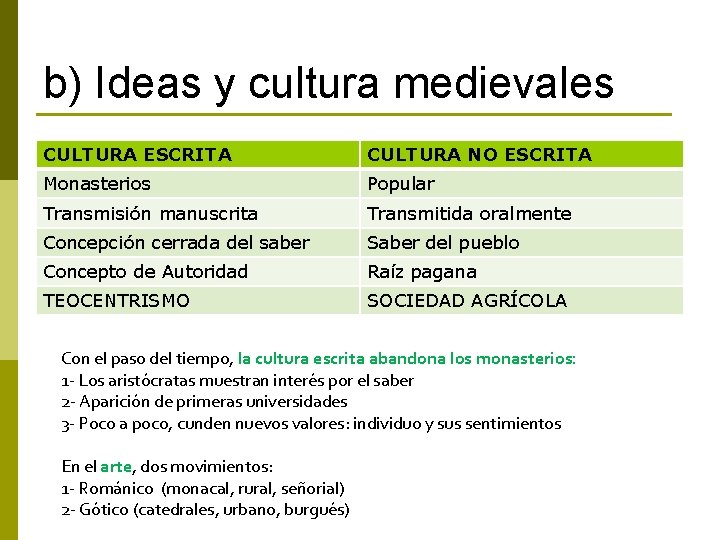 b) Ideas y cultura medievales

| CULTURA ESCRITA | CULTURA NO ESCRITA |
|---|---|
| Monasterios | Popular |
| Transmisión manuscrita | Transmitida oralmente |
| Concepción cerrada del saber | Saber del pueblo |
| Concepto de Autoridad | Raíz pagana |
| TEOCENTRISMO | SOCIEDAD AGRÍCOLA |

Con el paso del tiempo, la cultura escrita abandona los monasterios:
1- Los aristócratas muestran interés por el saber
2- Aparición de primeras universidades
3- Poco a poco, cunden nuevos valores: individuo y sus sentimientos

En el arte, dos movimientos:
1- Románico (monacal, rural, señorial)
2- Gótico (catedrales, urbano, burgués)